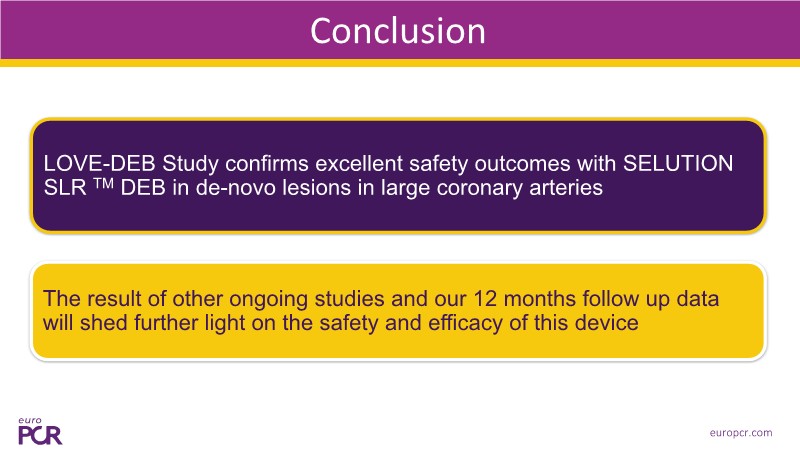 Conclusion

LOVE-DEB Study confirms excellent safety outcomes with SELUTION SLR TM DEB in de-novo lesions in large coronary arteries

The result of other ongoing studies and our 12 months follow up data will shed further light on the safety and efficacy of this device

euro PCR

europcr.com